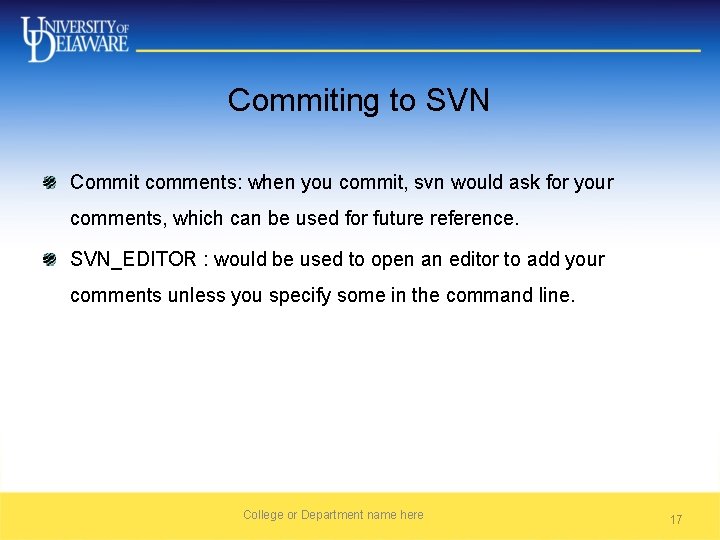 UNIVERSITY OF DELAWARE

Commiting to SVN

Commit comments: when you commit, svn would ask for your comments, which can be used for future reference.

SVN_EDITOR : would be used to open an editor to add your comments unless you specify some in the command line.

College or Department name here

17